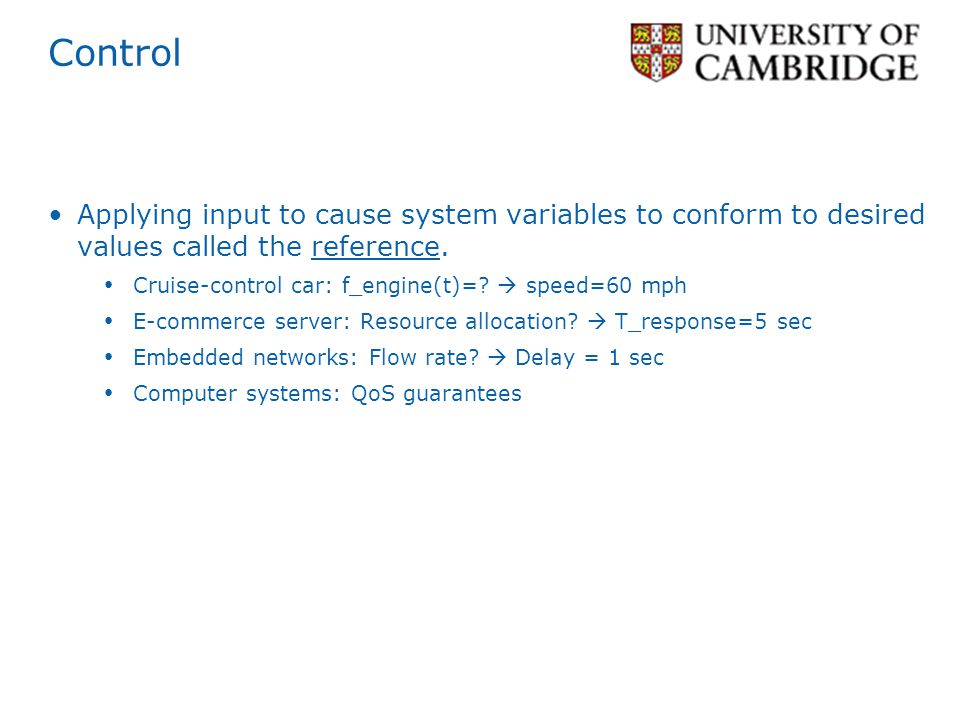 Control

UNIVERSITY OF CAMBRIDGE

• Applying input to cause system variables to conform to desired values called the reference.

• Cruise-control car: f_engine(t)=? → speed=60 mph
• E-commerce server: Resource allocation? → T_response=5 sec
• Embedded networks: Flow rate? → Delay = 1 sec
• Computer systems: QoS guarantees